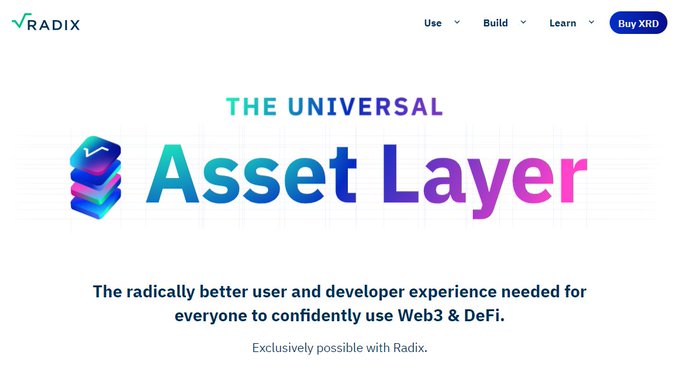 RADIX

Use Build Learn Buy XRD

THE UNIVERSAL

Asset Layer

The radically better user and developer experience needed for everyone to confidently use Web3 & DeFi.

Exclusively possible with Radix.